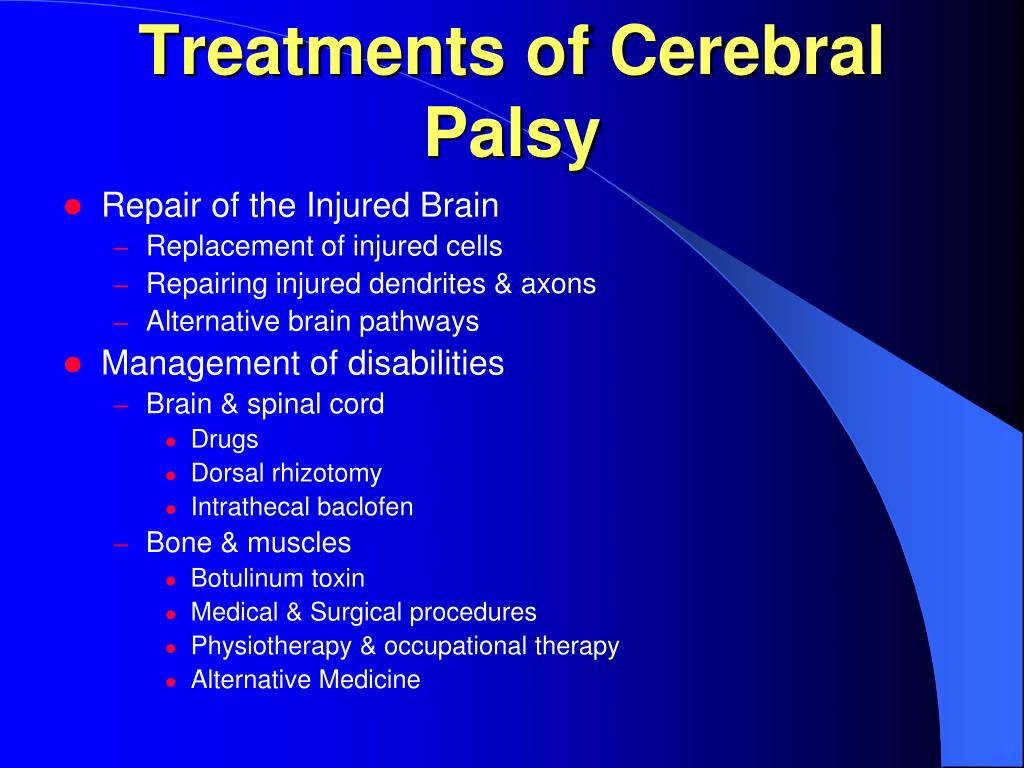 Treatments of Cerebral Palsy

- Repair of the Injured Brain
  - Replacement of injured cells
  - Repairing injured dendrites & axons
  - Alternative brain pathways
- Management of disabilities
  - Brain & spinal cord
    - Drugs
    - Dorsal rhizotomy
    - Intrathecal baclofen
  - Bone & muscles
    - Botulinum toxin
    - Medical & Surgical procedures
    - Physiotherapy & occupational therapy
    - Alternative Medicine